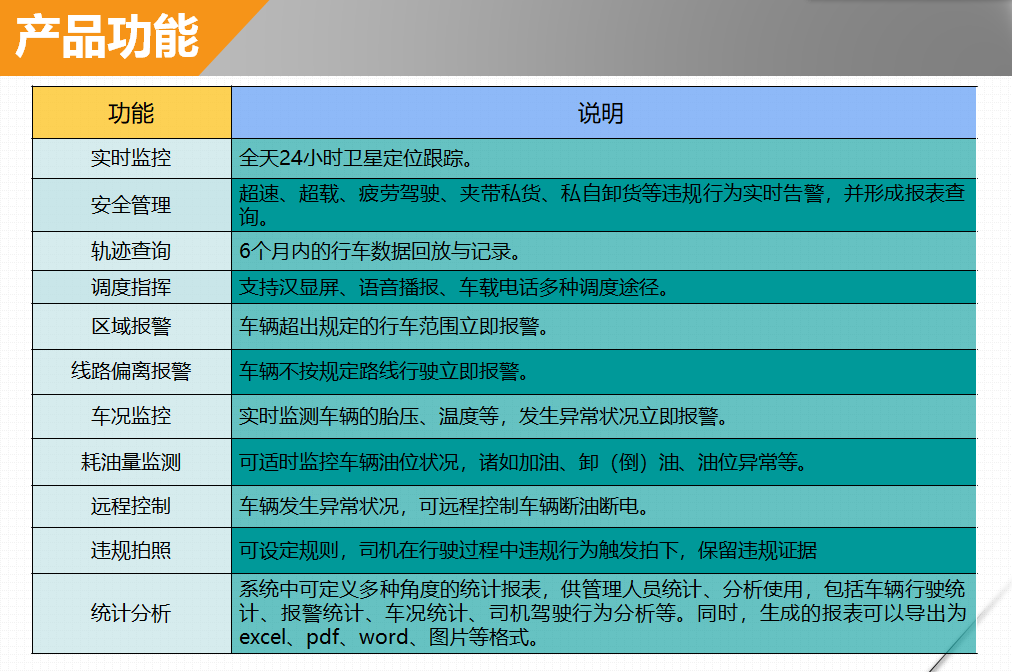 产品功能

| 功能 | 说明 |
|---|---|
| 实时监控 | 全天24小时卫星定位跟踪。 |
| 安全管理 | 超速、超载、疲劳驾驶、夹带私货、私自卸货等违规行为实时告警，并形成报表查询。 |
| 轨迹查询 | 6个月内的行车数据回放与记录。 |
| 调度指挥 | 支持汉显屏、语音播报、车载电话多种调度途径。 |
| 区域报警 | 车辆超出规定的行车范围立即报警。 |
| 线路偏离报警 | 车辆不按规定路线行驶立即报警。 |
| 车况监控 | 实时监测车辆的胎压、温度等，发生异常状况立即报警。 |
| 耗油量监测 | 可适时监控车辆油位状况，诸如加油、卸（倒）油、油位异常等。 |
| 远程控制 | 车辆发生异常状况，可远程控制车辆断油断电。 |
| 违规拍照 | 可设定规则，司机在行驶过程中违规行为触发拍下，保留违规证据 |
| 统计分析 | 系统中可定义多种角度的统计报表，供管理人员统计、分析使用，包括车辆行驶统计、报警统计、车况统计、司机驾驶行为分析等。同时，生成的报表可以导出为excel、pdf、word、图片等格式。 |